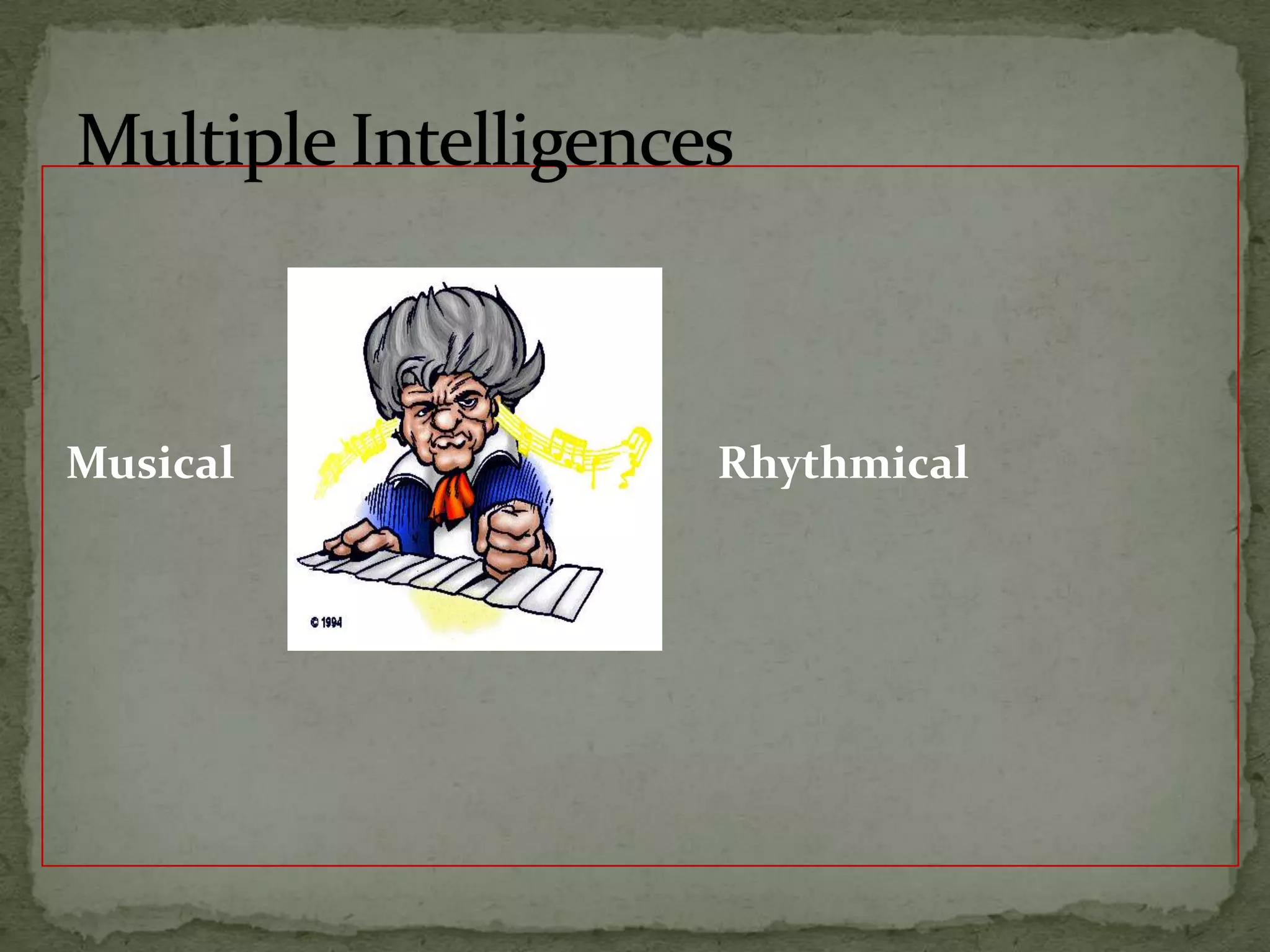 Multiple Intelligences

Musical

© 1994

Rhythmical